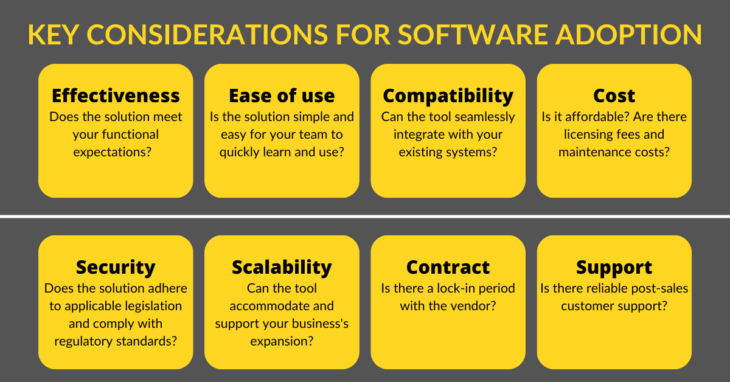 KEY CONSIDERATIONS FOR SOFTWARE ADOPTION

Effectiveness
Does the solution meet your functional expectations?

Ease of use
Is the solution simple and easy for your team to quickly learn and use?

Compatibility
Can the tool seamlessly integrate with your existing systems?

Cost
Is it affordable? Are there licensing fees and maintenance costs?

Security
Does the solution adhere to applicable legislation and comply with regulatory standards?

Scalability
Can the tool accommodate and support your business's expansion?

Contract
Is there a lock-in period with the vendor?

Support
Is there reliable post-sales customer support?